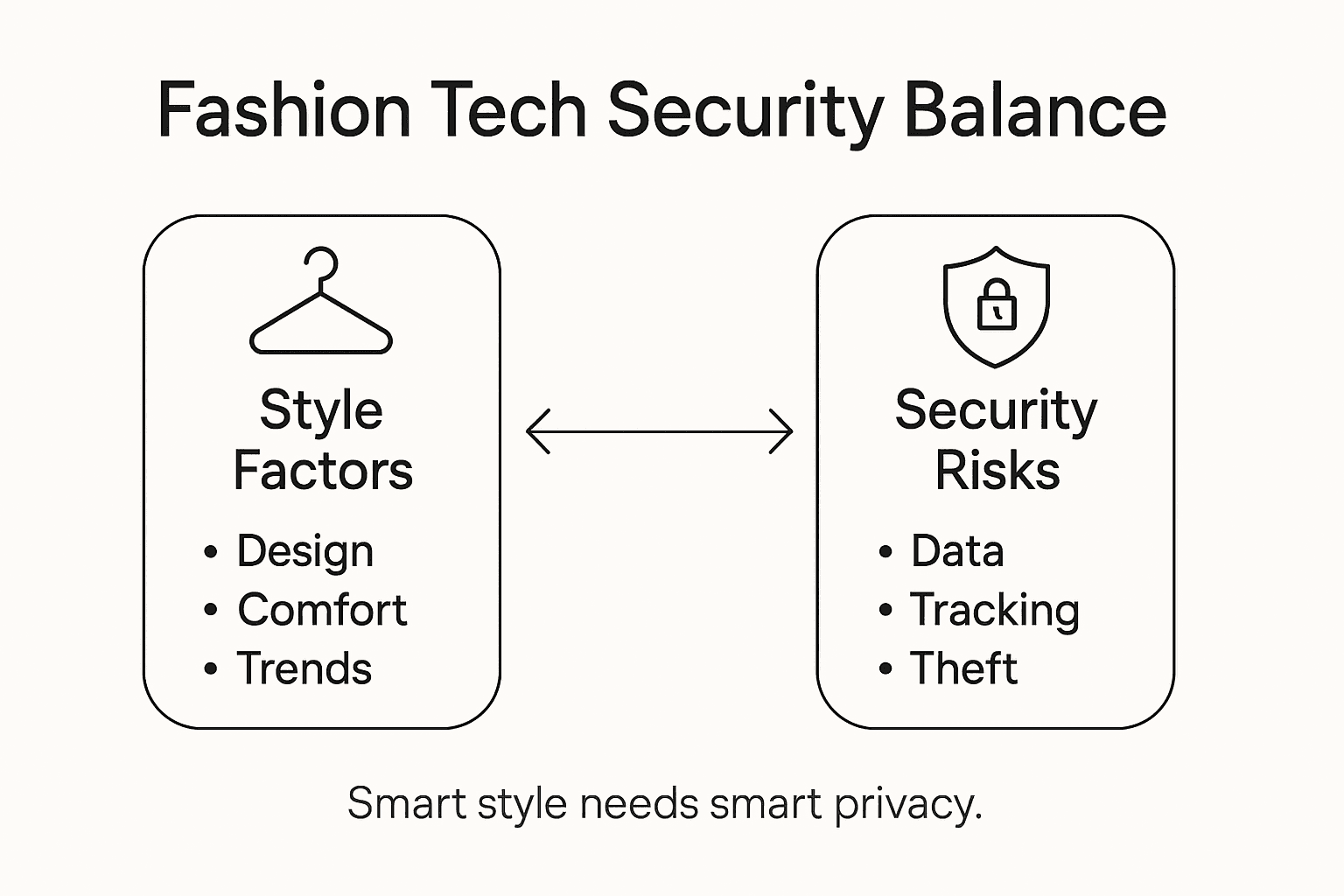 Fashion Tech Security Balance

Style Factors

• Design
• Comfort
• Trends

Security Risks

• Data
• Tracking
• Theft

Smart style needs smart privacy.